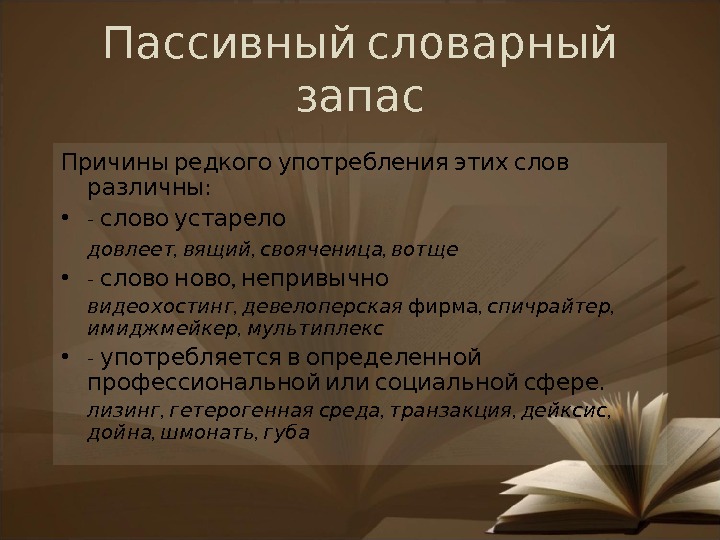 Пассивный словарный запас

Причины редкого употребления этих слов различны:

• - слово устарело

довлеет, вящий, свояченица, вотще

• - слово ново, непривычно

видеохостинг, девелоперская фирма, спичрайтер, имиджмейкер, мультиплекс

• - употребляется в определенной профессиональной или социальной сфере.

лизинг, гетерогенная среда, транзакция, дейксис, дойна, шмонать, губа